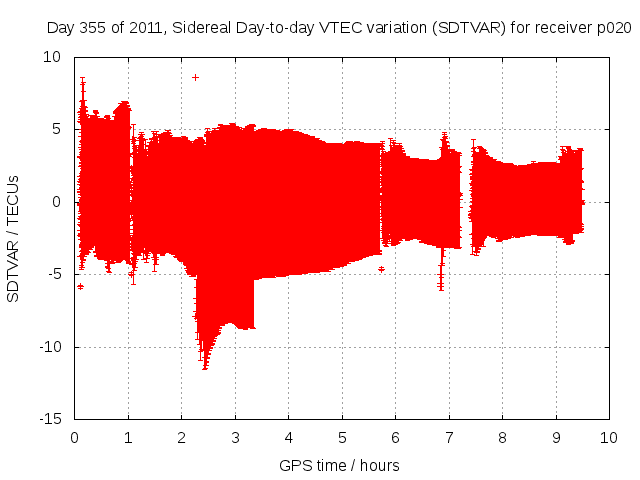 Day 355 of 2011, Sidereal Day-to-day VTEC variation (SDTVAR) for receiver p020

SDTVAR / TECUs

10
5
0
-5
-10
-15

0 1 2 3 4 5 6 7 8 9 10

GPS time / hours